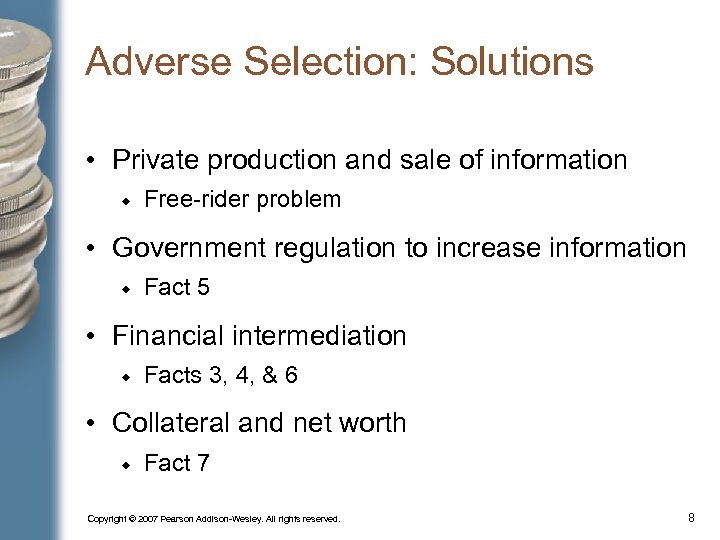 Adverse Selection: Solutions

• Private production and sale of information
  ◆ Free-rider problem
• Government regulation to increase information
  ◆ Fact 5
• Financial intermediation
  ◆ Facts 3, 4, & 6
• Collateral and net worth
  ◆ Fact 7

Copyright © 2007 Pearson Addison-Wesley. All rights reserved.

8